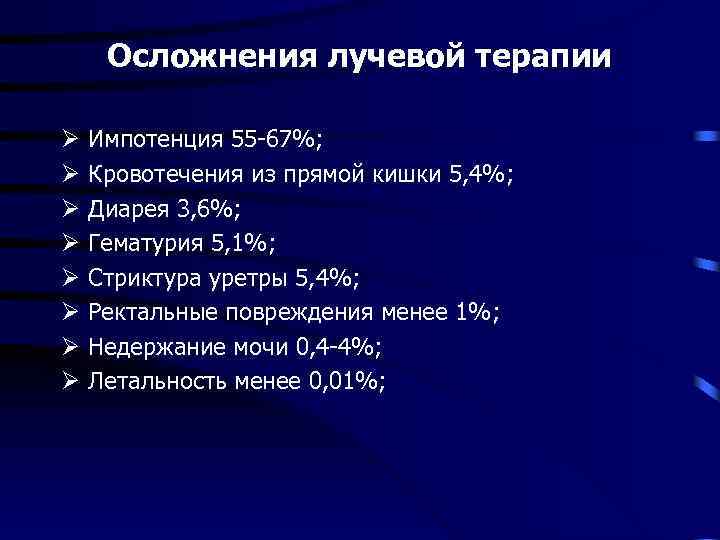 Осложнения лучевой терапии

➢ Импотенция 55-67%;
➢ Кровотечения из прямой кишки 5,4%;
➢ Диарея 3,6%;
➢ Гематурия 5,1%;
➢ Стриктура уретры 5,4%;
➢ Ректальные повреждения менее 1%;
➢ Недержание мочи 0,4-4%;
➢ Летальность менее 0,01%;